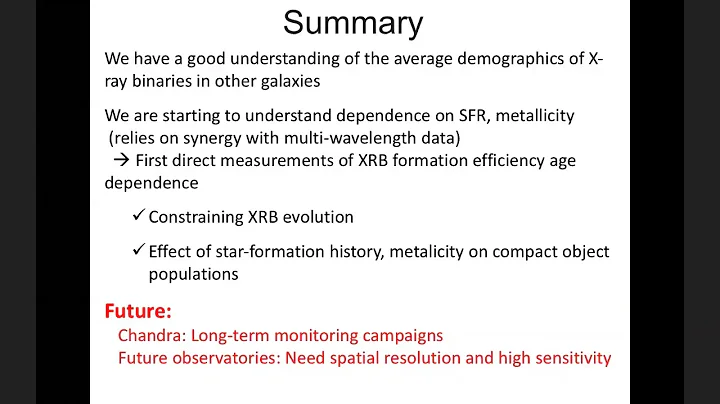 Summary

We have a good understanding of the average demographics of X-ray binaries in other galaxies

We are starting to understand dependence on SFR, metallicity (relies on synergy with multi-wavelength data)
→ First direct measurements of XRB formation efficiency age dependence

✓ Constraining XRB evolution

✓ Effect of star-formation history, metalicity on compact object populations

Future:
Chandra: Long-term monitoring campaigns
Future observatories: Need spatial resolution and high sensitivity